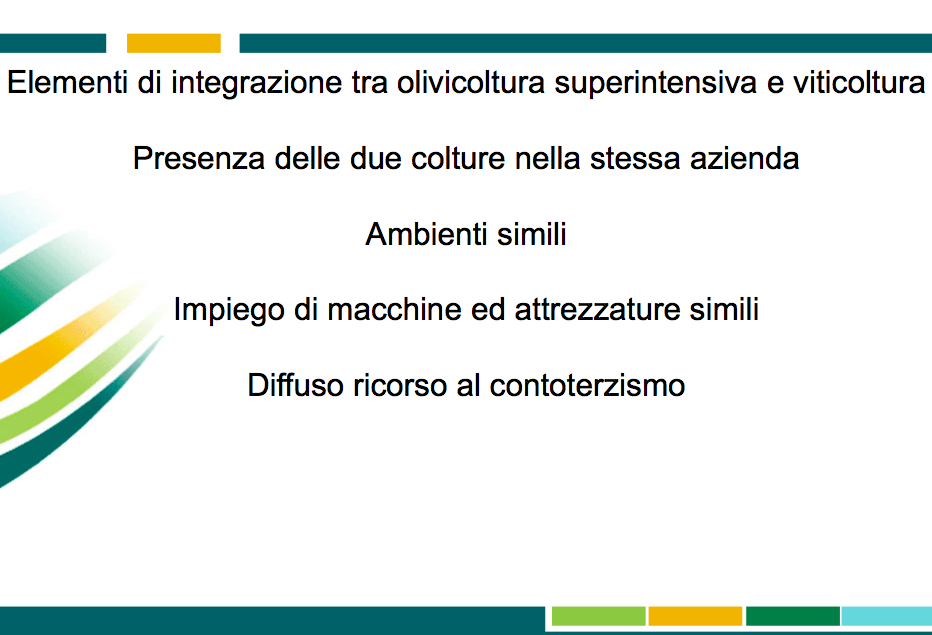 Elementi di integrazione tra olivicoltura superintensiva e viticoltura

Presenza delle due colture nella stessa azienda

Ambienti simili

Impiego di macchine ed attrezzature simili

Diffuso ricorso al contoterzismo